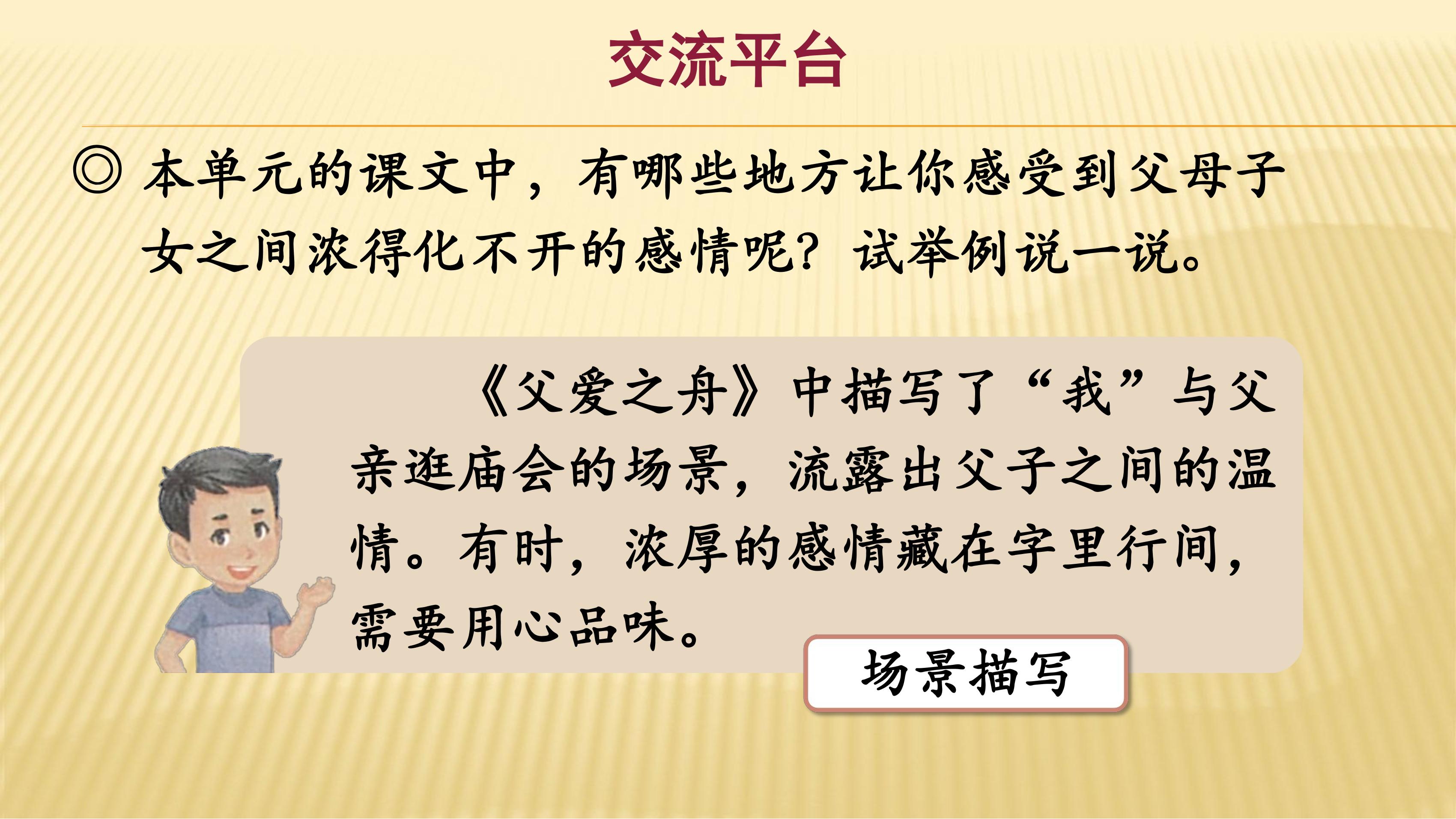 交流平台

◎ 本单元的课文中，有哪些地方让你感受到父母子女之间浓得化不开的感情呢？试举例说一说。

《父爱之舟》中描写了“我”与父亲逛庙会的场景，流露出父子之间的温情。有时，浓厚的感情藏在字里行间，需要用心品味。

场景描写